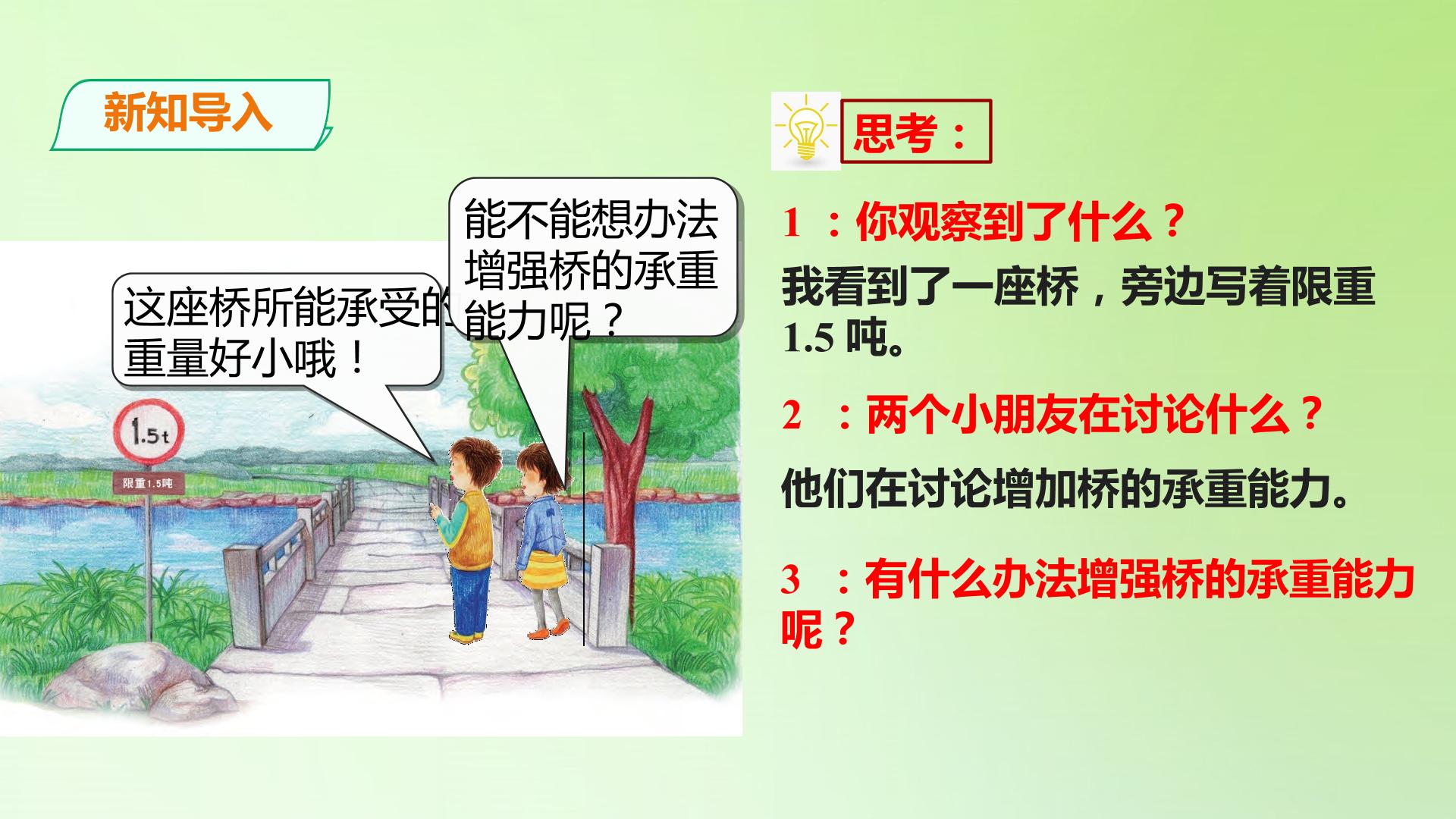 新知导入

这座桥所能承受的重量好小哦！

能不能想办法增强桥的承重能力呢？

1.5t

限重1.5吨

思考：

1 ：你观察到了什么？

我看到了一座桥，旁边写着限重1.5 吨。

2 ：两个小朋友在讨论什么？

他们在讨论增加桥的承重能力。

3 ：有什么办法增强桥的承重能力呢？